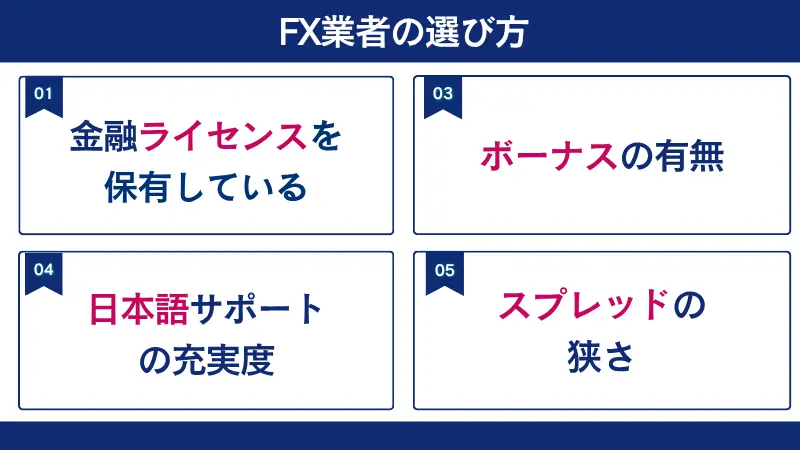 FX業者の選び方

01
金融ライセンスを保有している

03
ボーナスの有無

04
日本語サポートの充実度

05
スプレッドの狭さ